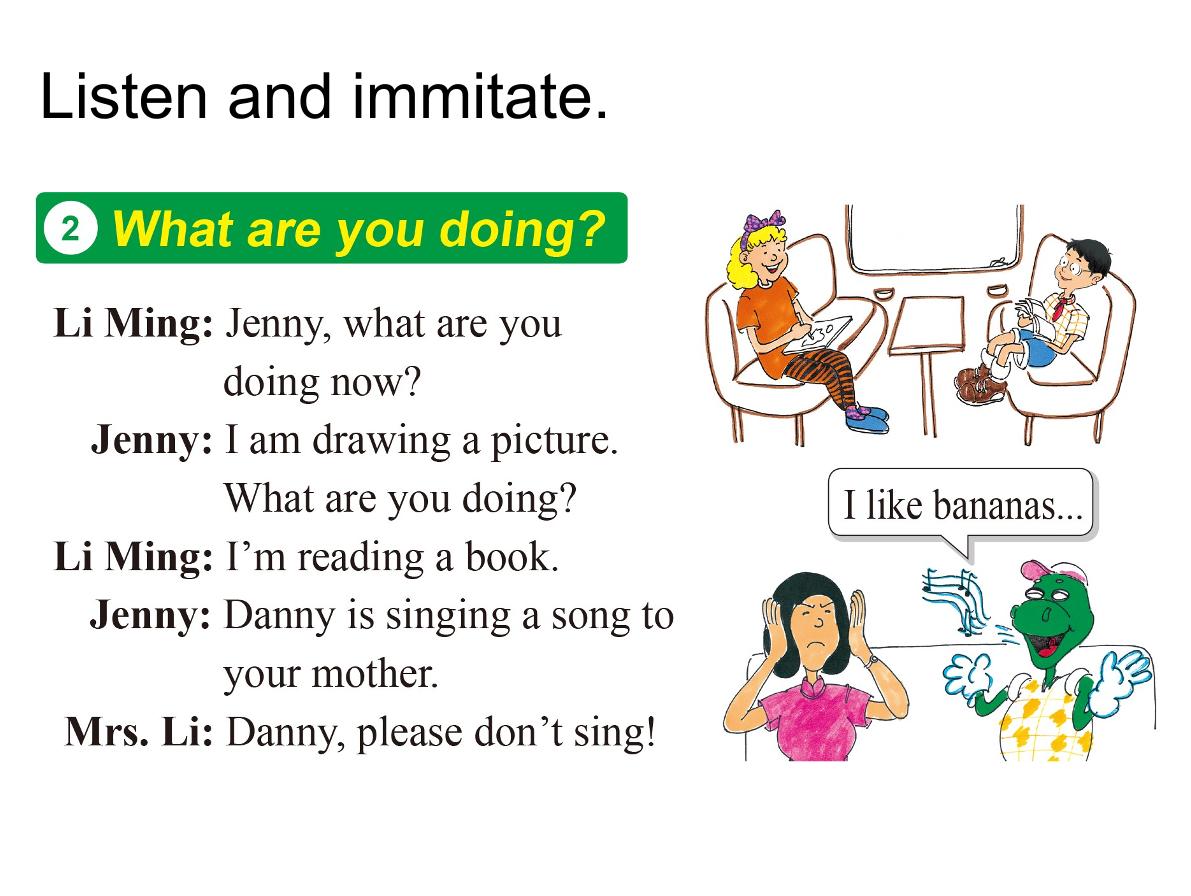 Listen and immitate.

2 What are you doing?

Li Ming: Jenny, what are you doing now?

Jenny: I am drawing a picture. What are you doing?

Li Ming: I'm reading a book.

Jenny: Danny is singing a song to your mother.

Mrs. Li: Danny, please don't sing!

I like bananas...